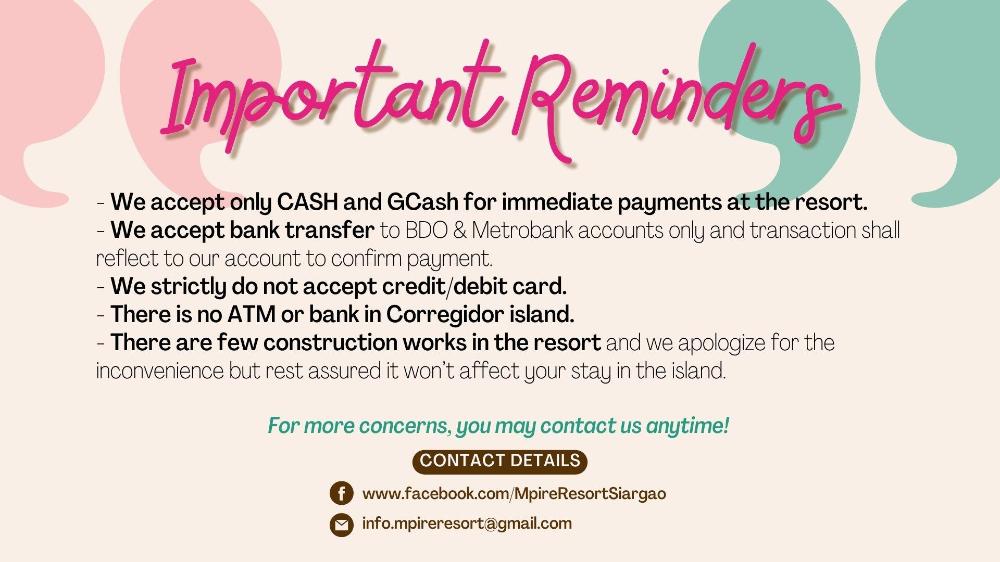 Important Reminders

- We accept only CASH and GCash for immediate payments at the resort.
- We accept bank transfer to BDO & Metrobank accounts only and transaction shall reflect to our account to confirm payment.
- We strictly do not accept credit/debit card.
- There is no ATM or bank in Corregidor island.
- There are few construction works in the resort and we apologize for the inconvenience but rest assured it won't affect your stay in the island.

For more concerns, you may contact us anytime!

CONTACT DETAILS

www.facebook.com/MpireResortSiargao

info.mpireresort@gmail.com